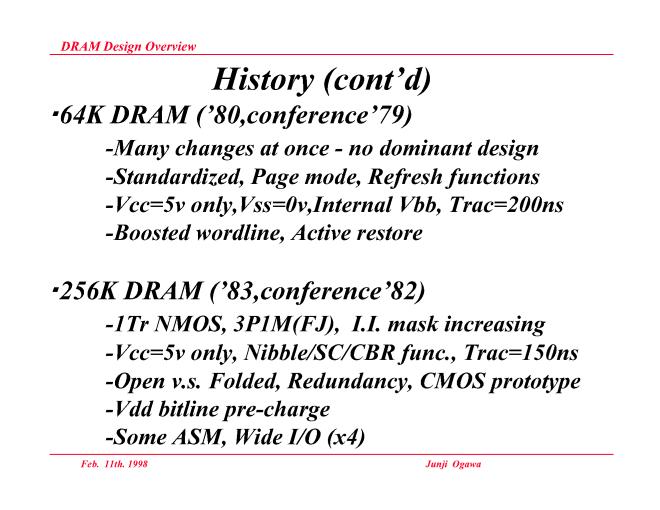 DRAM Design Overview

History (cont'd)

·64K DRAM ('80,conference'79)

-Many changes at once - no dominant design
-Standardized, Page mode, Refresh functions
-Vcc=5v only,Vss=0v,Internal Vbb, Trac=200ns
-Boosted wordline, Active restore

·256K DRAM ('83,conference'82)

-1Tr NMOS, 3P1M(FJ), I.I. mask increasing
-Vcc=5v only, Nibble/SC/CBR func., Trac=150ns
-Open v.s. Folded, Redundancy, CMOS prototype
-Vdd bitline pre-charge
-Some ASM, Wide I/O (x4)

Feb. 11th. 1998

Junji Ogawa